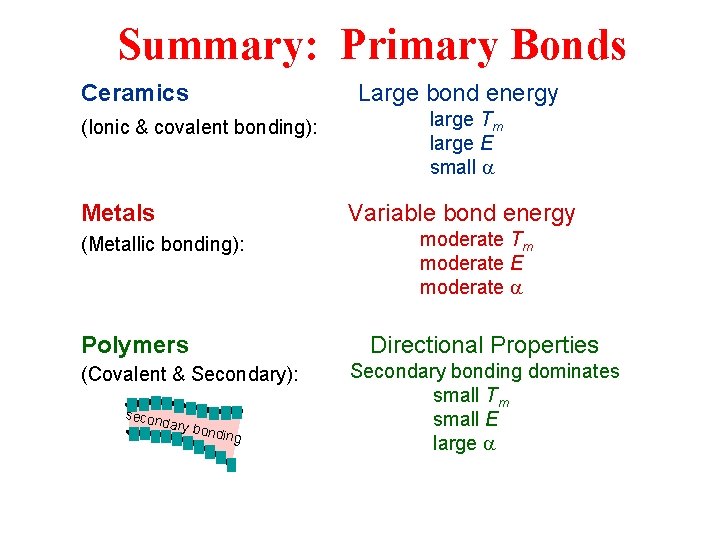 Summary: Primary Bonds

Ceramics
(Ionic & covalent bonding):

Large bond energy
large $T_m$
large $E$
small $\alpha$

Metals
(Metallic bonding):

Variable bond energy
moderate $T_m$
moderate $E$
moderate $\alpha$

Polymers
(Covalent & Secondary):

secondary bonding

Directional Properties
Secondary bonding dominates
small $T_m$
small $E$
large $\alpha$